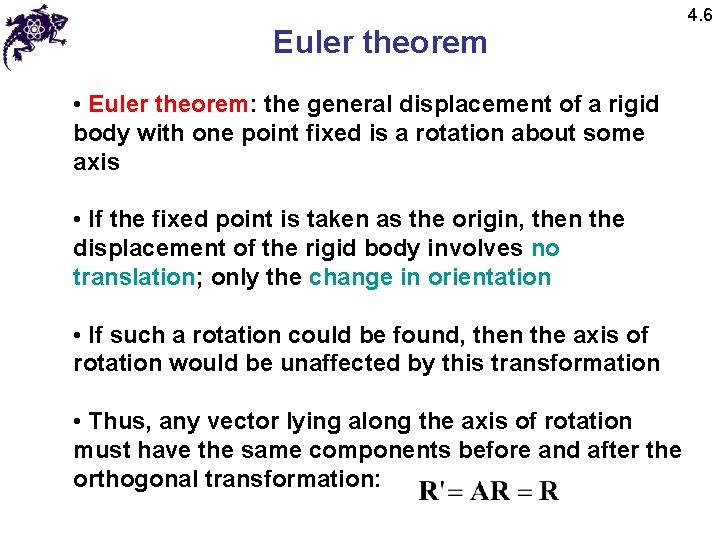 4.6

Euler theorem

• Euler theorem: the general displacement of a rigid body with one point fixed is a rotation about some axis

• If the fixed point is taken as the origin, then the displacement of the rigid body involves no translation; only the change in orientation

• If such a rotation could be found, then the axis of rotation would be unaffected by this transformation

• Thus, any vector lying along the axis of rotation must have the same components before and after the orthogonal transformation: $\mathbf{R}' = \mathbf{A}\mathbf{R} = \mathbf{R}$